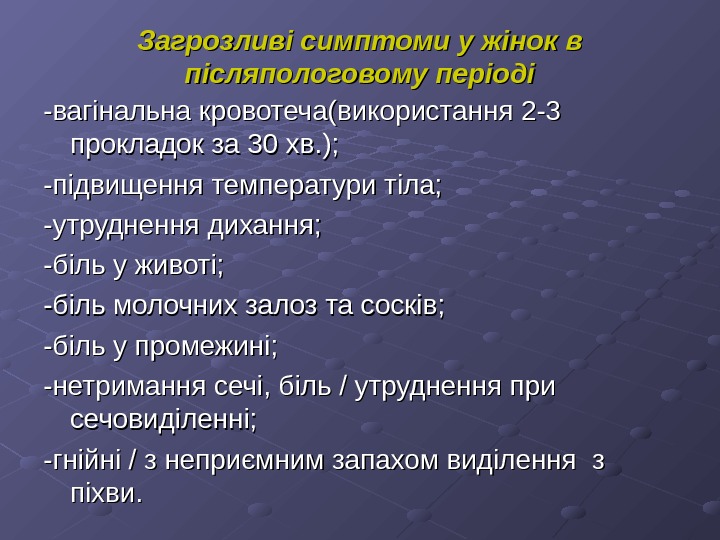 Загрозливі симптоми у жінок в післяпологовому періоді

-вагінальна кровотеча(використання 2-3 прокладок за 30 хв.);

-підвищення температури тіла;

-утруднення дихання;

-біль у животі;

-біль молочних залоз та сосків;

-біль у промежині;

-нетримання сечі, біль / утруднення при сечовиділенні;

-гнійні / з неприємним запахом виділення з піхви.